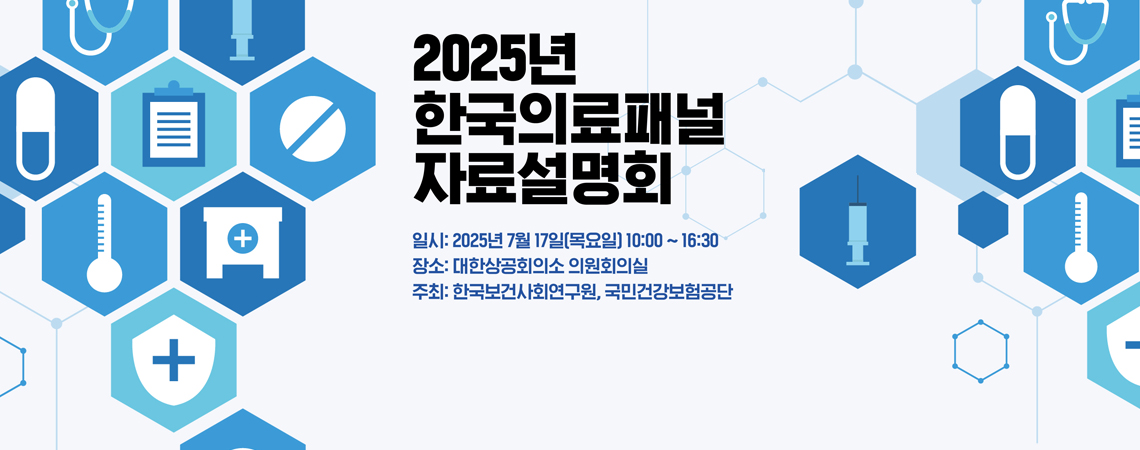 2025년
한국의료패널
자료설명회

일시: 2025년 7월 17일(목요일) 10:00 ~ 16:30
장소: 대한상공회의소 의원회의실
주최: 한국보건사회연구원, 국민건강보험공단